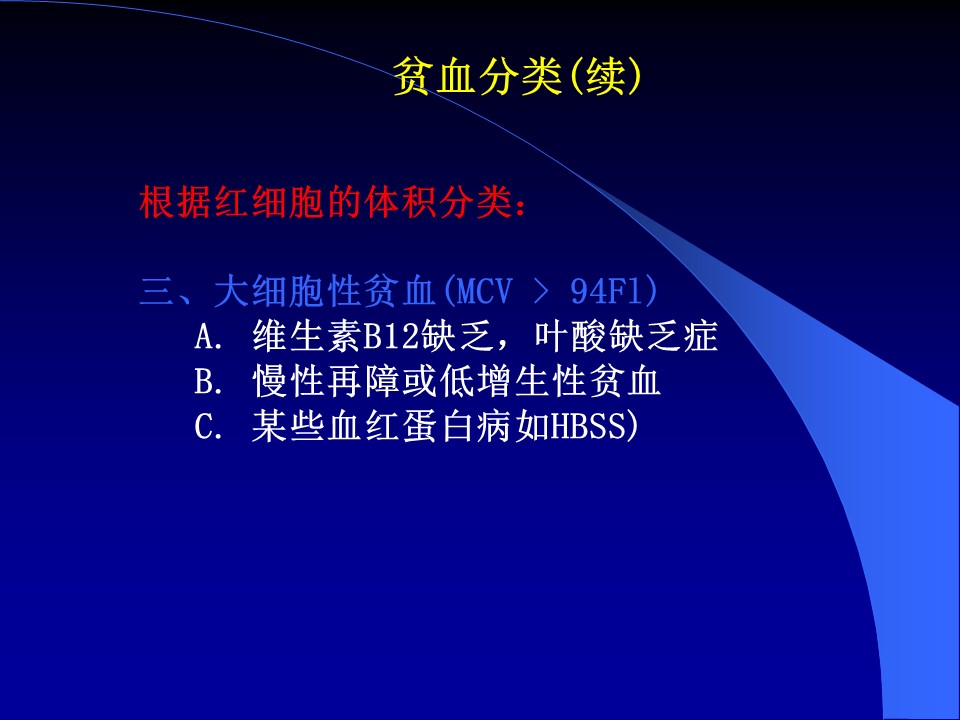 贫血分类(续)

根据红细胞的体积分类：

三、大细胞性贫血(MCV > 94Fl)
A. 维生素B12缺乏，叶酸缺乏症
B. 慢性再障或低增生性贫血
C. 某些血红蛋白病如HBSS)